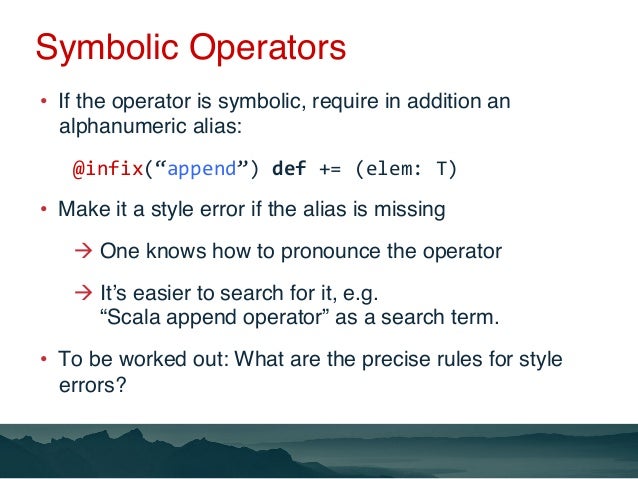 Symbolic Operators

• If the operator is symbolic, require in addition an alphanumeric alias:

@infix(“append”) def += (elem: T)

• Make it a style error if the alias is missing

→ One knows how to pronounce the operator

→ It’s easier to search for it, e.g. “Scala append operator” as a search term.

• To be worked out: What are the precise rules for style errors?